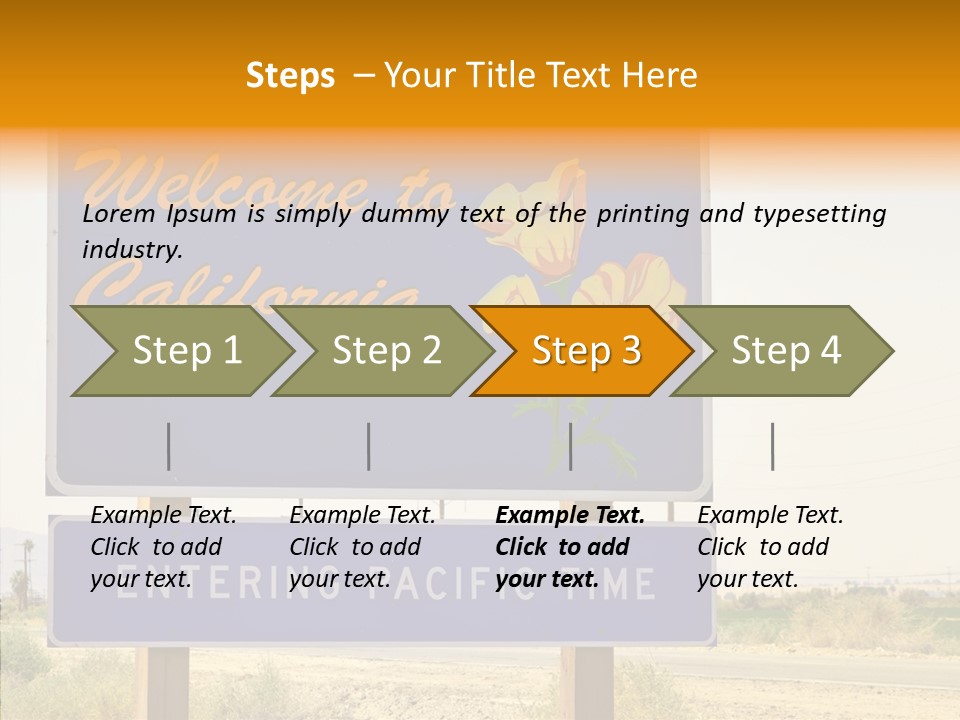 Steps – Your Title Text Here

Welcome to California

Lorem Ipsum is simply dummy text of the printing and typesetting industry.

Step 1

Step 2

Step 3

Step 4

Example Text. Click to add your text.

Example Text. Click to add your text.

Example Text. Click to add your text.

Example Text. Click to add your text.

ENTERING PACIFIC TIME